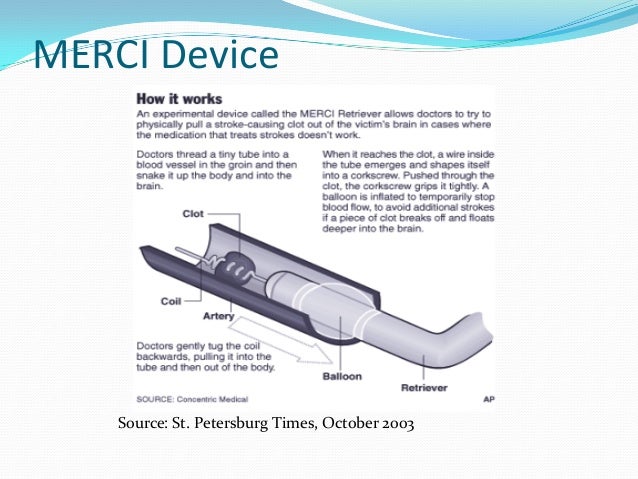 MERCI Device

How it works

An experimental device called the MERCI Retriever allows doctors to try to physically pull a stroke-causing clot out of the victim's brain in cases where the medication that treats strokes doesn't work.

Doctors thread a tiny tube into a blood vessel in the groin and then snake it up the body and into the brain.

When it reaches the clot, a wire inside the tube emerges and shapes itself into a corkscrew. Pushed through the clot, the corkscrew grips it tightly. A balloon is inflated to temporarily stop blood flow, to avoid additional strokes if a piece of clot breaks off and floats deeper into the brain.

Clot

Coil

Artery

Doctors gently tug the coil backwards, pulling it into the tube and then out of the body.

Balloon

Retriever

SOURCE: Concentric Medical

AP

Source: St. Petersburg Times, October 2003